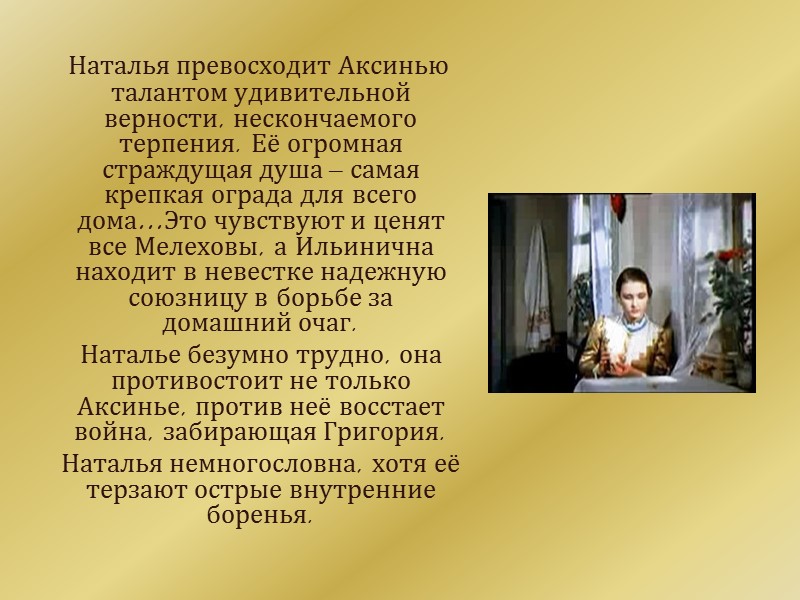 Наталья превосходит Аксинью талантом удивительной верности, нескончаемого терпения. Её огромная страждущая душа – самая крепкая ограда для всего дома...Это чувствуют и ценят все Мелеховы, а Ильинична находит в невестке надежную союзницу в борьбе за домашний очаг.

Наталье безумно трудно, она противостоит не только Аксинье, против неё восстает война, забирающая Григория.

Наталья немногословна, хотя её терзают острые внутренние боренья.